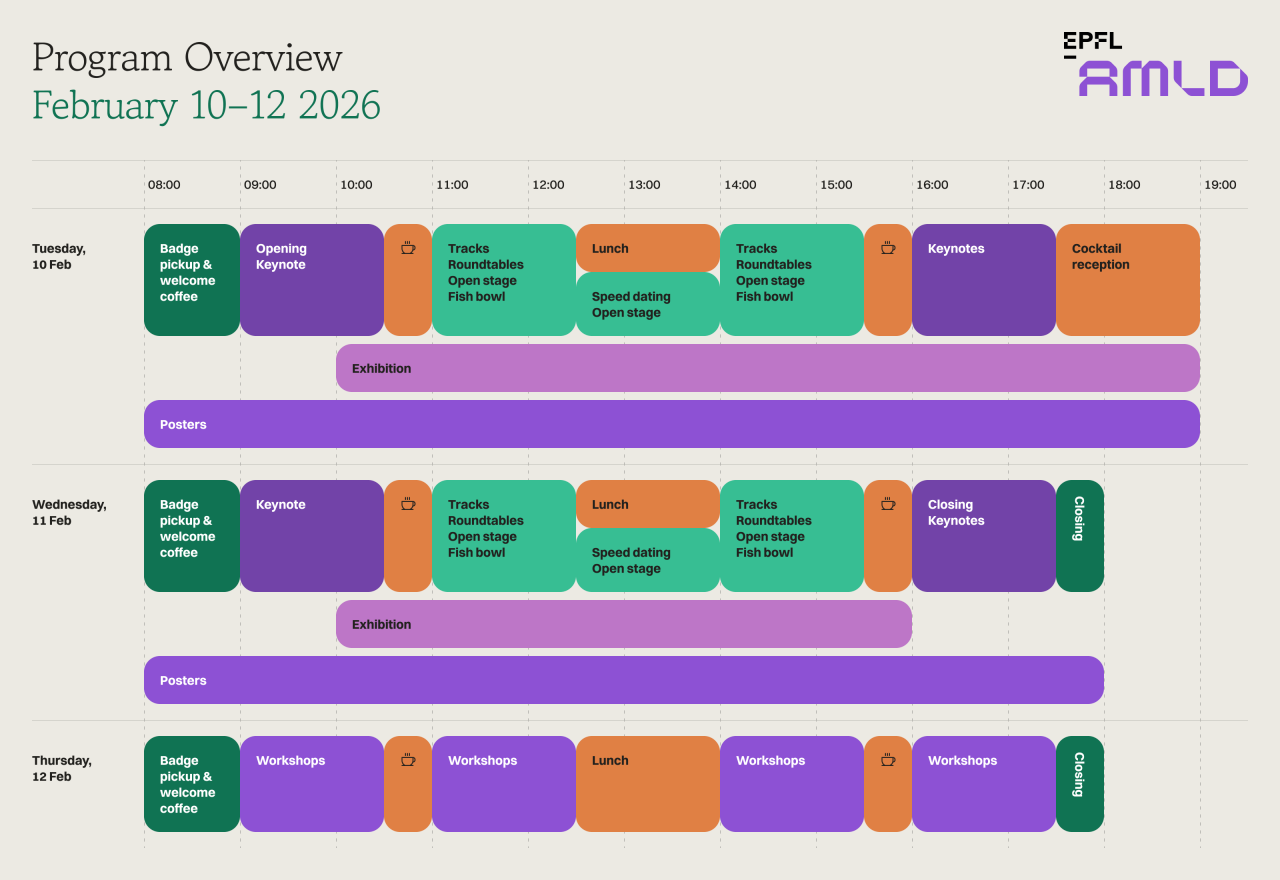 Program Overview
February 10–12 2026

EPFL
AMLD

08:00 09:00 10:00 11:00 12:00 13:00 14:00 15:00 16:00 17:00 18:00 19:00

Tuesday, 10 Feb

Badge pickup & welcome coffee

Opening Keynote

Tracks Roundtables Open stage Fish bowl

Lunch

Speed dating Open stage

Tracks Roundtables Open stage Fish bowl

Keynotes

Cocktail reception

Exhibition

Posters

Wednesday, 11 Feb

Badge pickup & welcome coffee

Keynote

Tracks Roundtables Open stage Fish bowl

Lunch

Speed dating Open stage

Tracks Roundtables Open stage Fish bowl

Closing Keynotes

Closing

Exhibition

Posters

Thursday, 12 Feb

Badge pickup & welcome coffee

Workshops

Workshops

Lunch

Workshops

Workshops

Closing